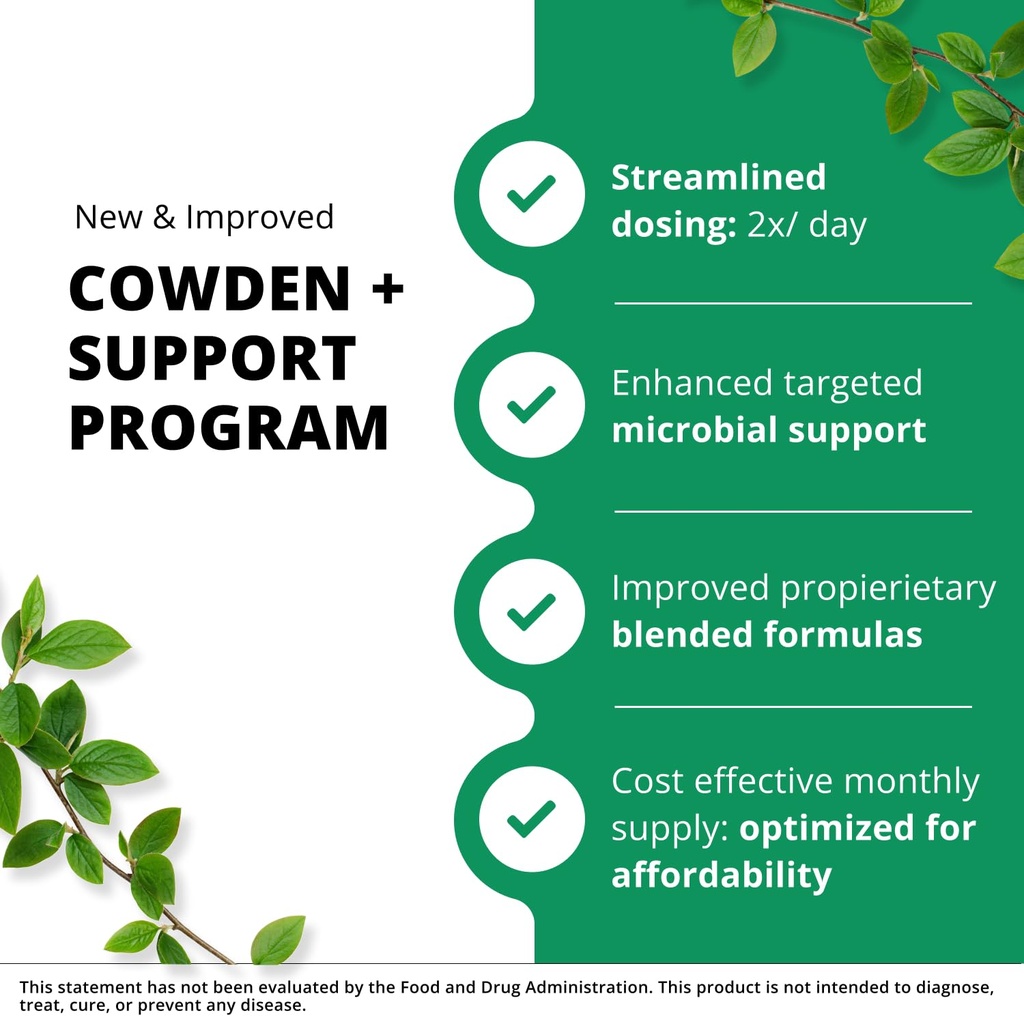 New & Improved

COWDEN + SUPPORT PROGRAM

Streamlined dosing: 2x/ day

Enhanced targeted microbial support

Improved propierietary blended formulas

Cost effective monthly supply: optimized for affordability

This statement has not been evaluated by the Food and Drug Administration. This product is not intended to diagnose, treat, cure, or prevent any disease.